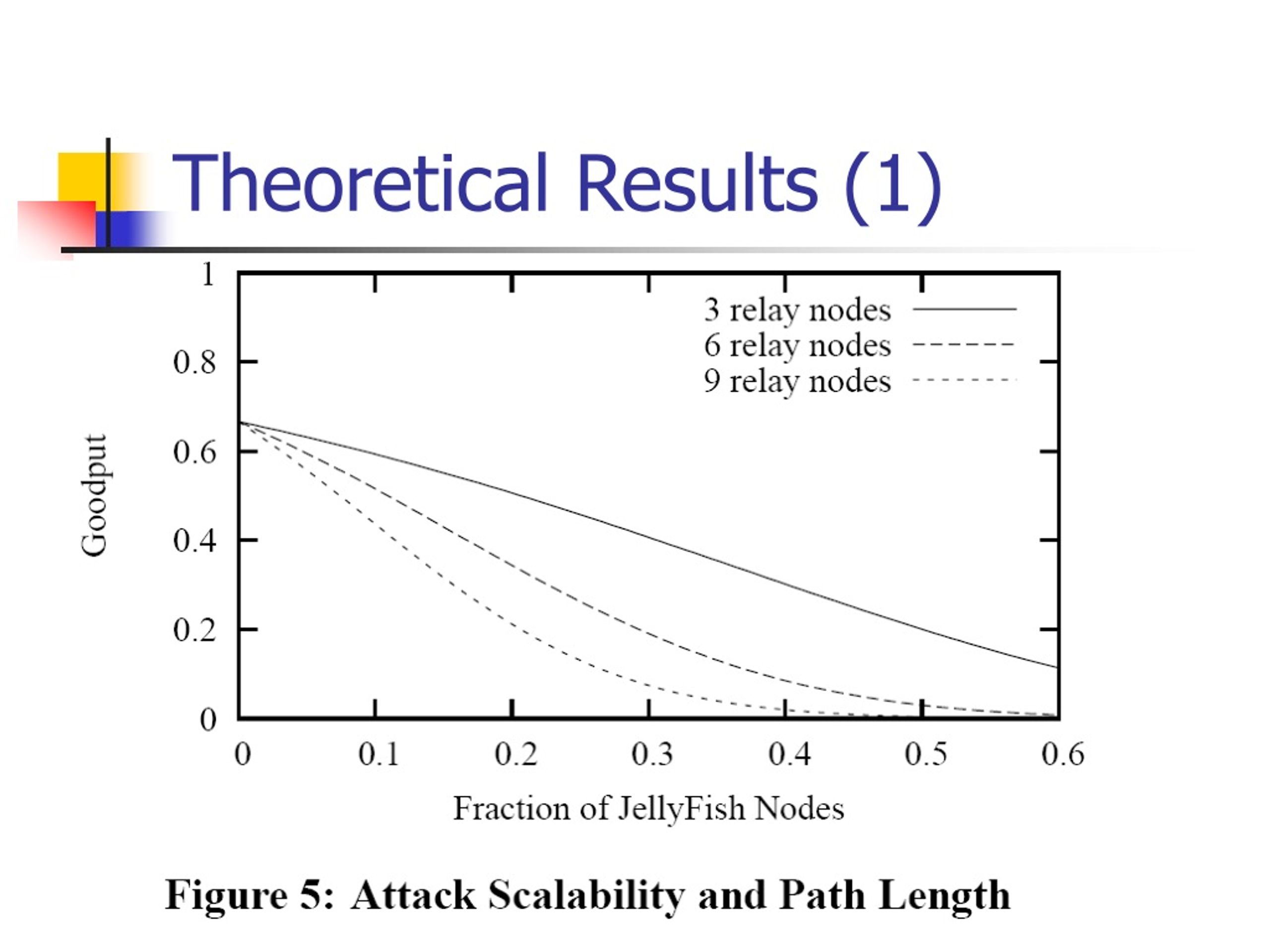 Theoretical Results (1)

1
0.8
0.6
0.4
0.2
0

Goodput

3 relay nodes
6 relay nodes
9 relay nodes

0
0.1
0.2
0.3
0.4
0.5
0.6

Fraction of JellyFish Nodes

Figure 5: Attack Scalability and Path Length